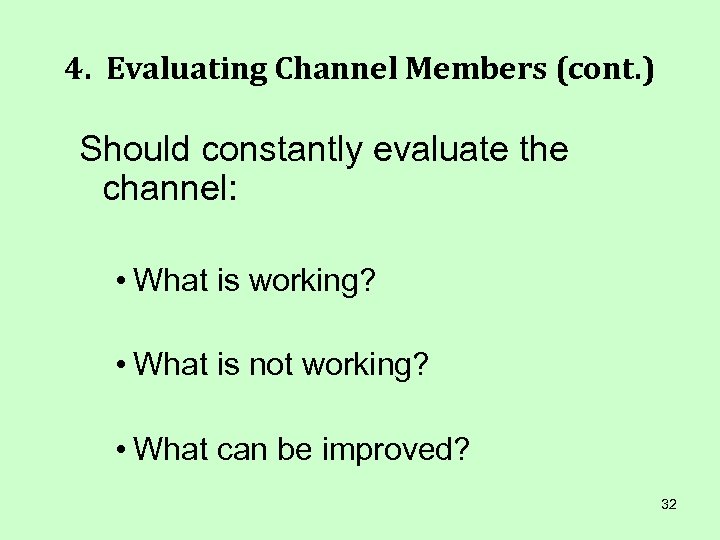 4. Evaluating Channel Members (cont.)

Should constantly evaluate the channel:

• What is working?

• What is not working?

• What can be improved?

32